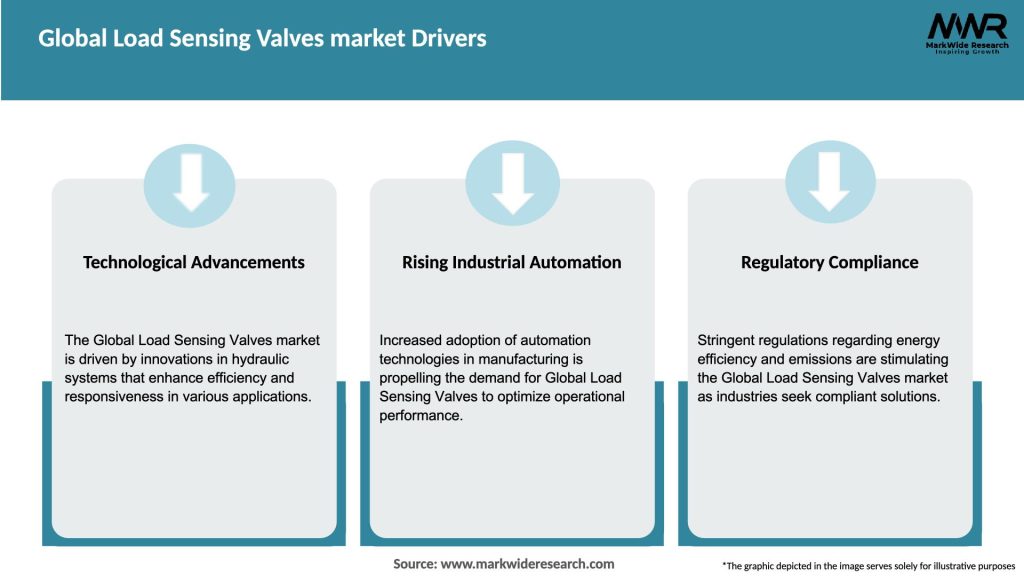 Global Load Sensing Valves market Drivers

MWR
MarkWide Research
Inspiring Growth

Technological Advancements

The Global Load Sensing Valves market is driven by innovations in hydraulic systems that enhance efficiency and responsiveness in various applications.

Rising Industrial Automation

Increased adoption of automation technologies in manufacturing is propelling the demand for Global Load Sensing Valves to optimize operational performance.

Regulatory Compliance

Stringent regulations regarding energy efficiency and emissions are stimulating the Global Load Sensing Valves market as industries seek compliant solutions.

Source: www.markwideresearch.com

*The graphic depicted in the image serves solely for illustrative purposes